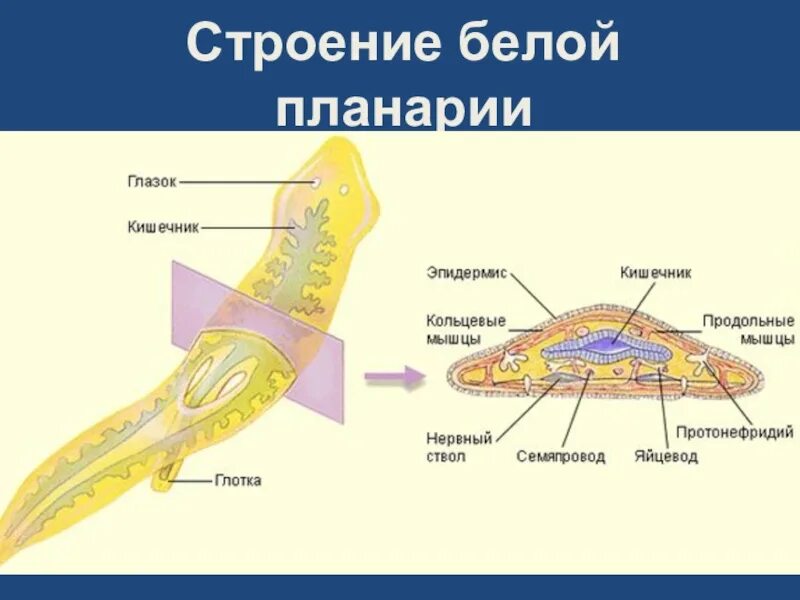 Строение белой планарии

Глазок

Кишечник

Глотка

Эпидермис

Кишечник

Кольцевые мышцы

Продольные мышцы

Нервный ствол

Семяпровод

Яйцевод

Протонефридий